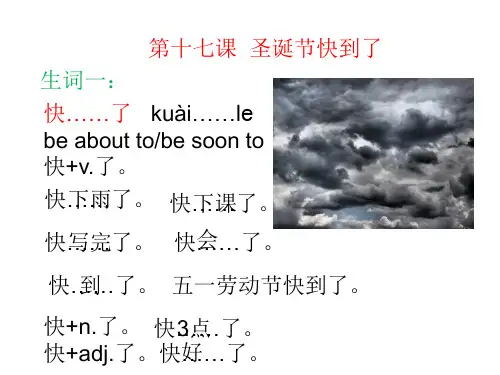 第十七课 圣诞节快到了

生词一：

快……了 kuài……le

be about to/be soon to

快+v.了。

快.下雨了。 快.下课了。

快写完了。 快会…了。

快.到..了。 五一劳动节快到了。

快+n.了。 快3点.了。

快+adj.了。快好…了。